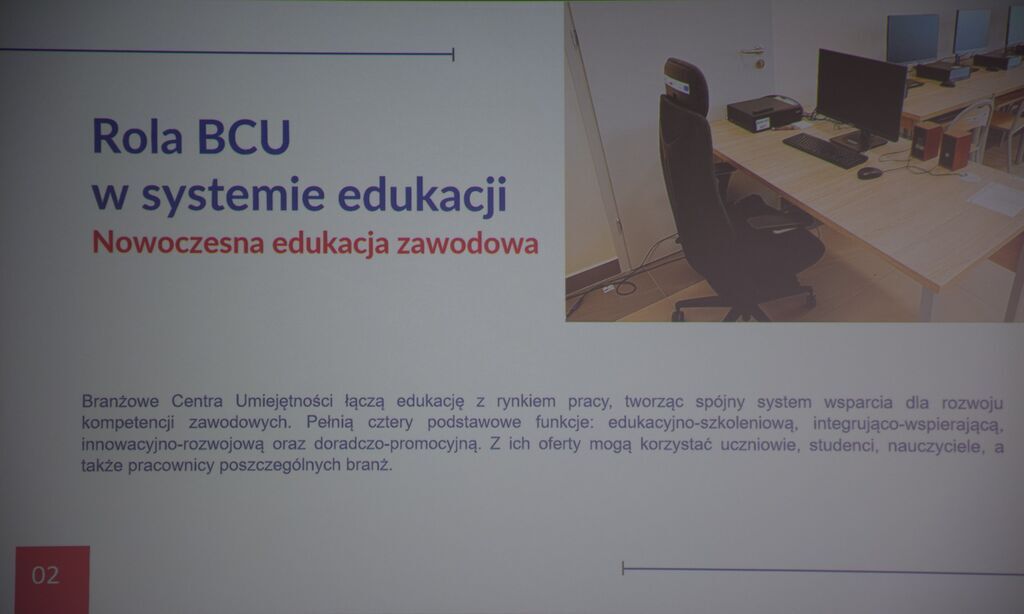 Rola BCU
w systemie edukacji
Nowoczesna edukacja zawodowa

Branżowe Centra Umiejętności łączą edukację z rynkiem pracy, tworząc spójny system wsparcia dla rozwoju kompetencji zawodowych. Pełnią cztery podstawowe funkcje: edukacyjno-szkoleniową, integrująco-wspierającą, innowacyjno-rozwojową oraz doradczo-promocyjną. Z ich oferty mogą korzystać uczniowie, studenci, nauczyciele, a także pracownicy poszczególnych branż.

02